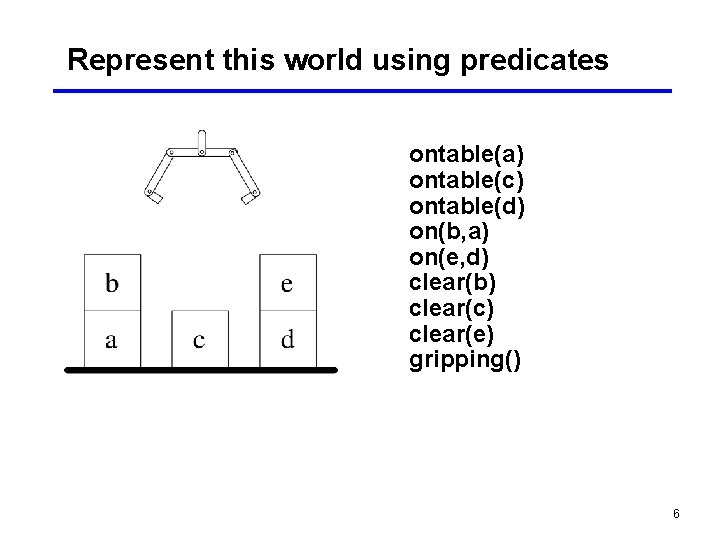 Represent this world using predicates

b
a
c
e
d

ontable(a)
ontable(c)
ontable(d)
on(b,a)
on(e,d)
clear(b)
clear(c)
clear(e)
gripping()

6